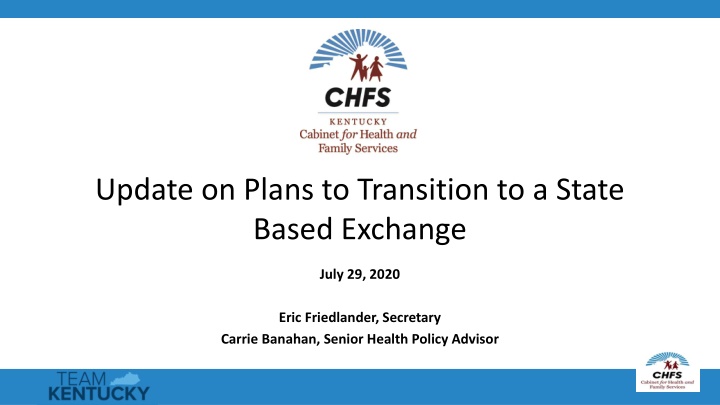 CHFS
KENTUCKY
Cabinet for Health and Family Services

Update on Plans to Transition to a State Based Exchange

July 29, 2020

Eric Friedlander, Secretary
Carrie Banahan, Senior Health Policy Advisor

TEAM KENTUCKY

CHFS
Cabinet for Health and Family Services